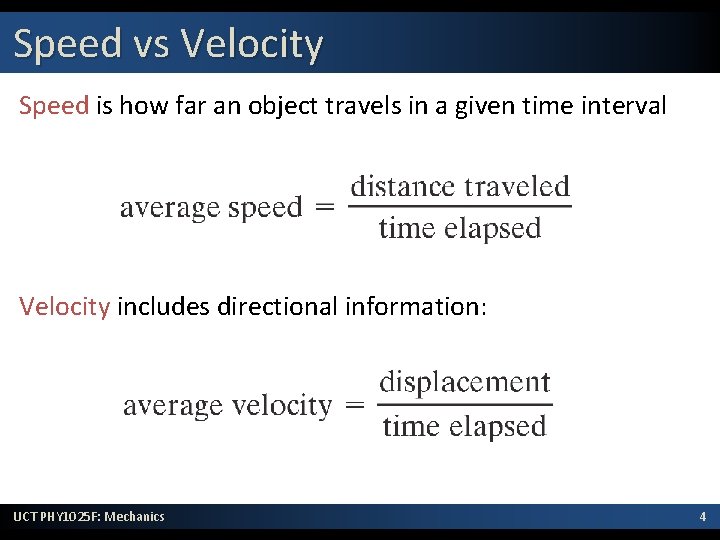 Speed vs Velocity

Speed is how far an object travels in a given time interval

$\text{average speed} = \frac{\text{distance traveled}}{\text{time elapsed}}$

Velocity includes directional information:

$\text{average velocity} = \frac{\text{displacement}}{\text{time elapsed}}$

UCT PHY1025F: Mechanics

4